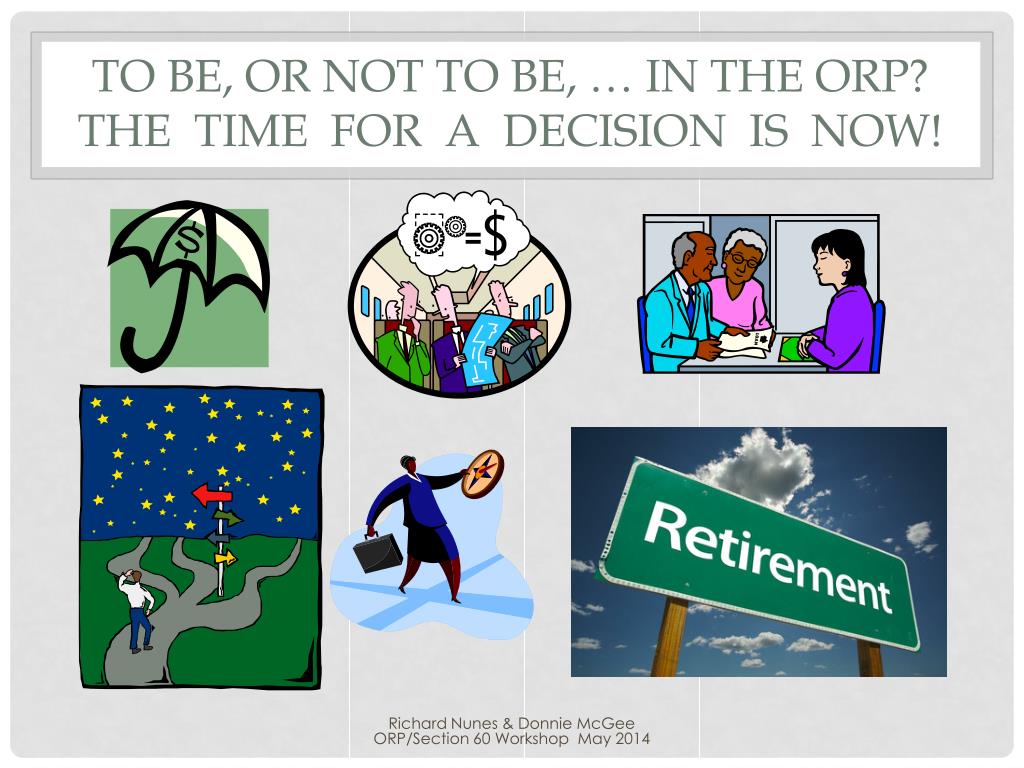 TO BE, OR NOT TO BE, … IN THE ORP?
THE TIME FOR A DECISION IS NOW!

$

=$

Retirement

Richard Nunes & Donnie McGee
ORP/Section 60 Workshop May 2014